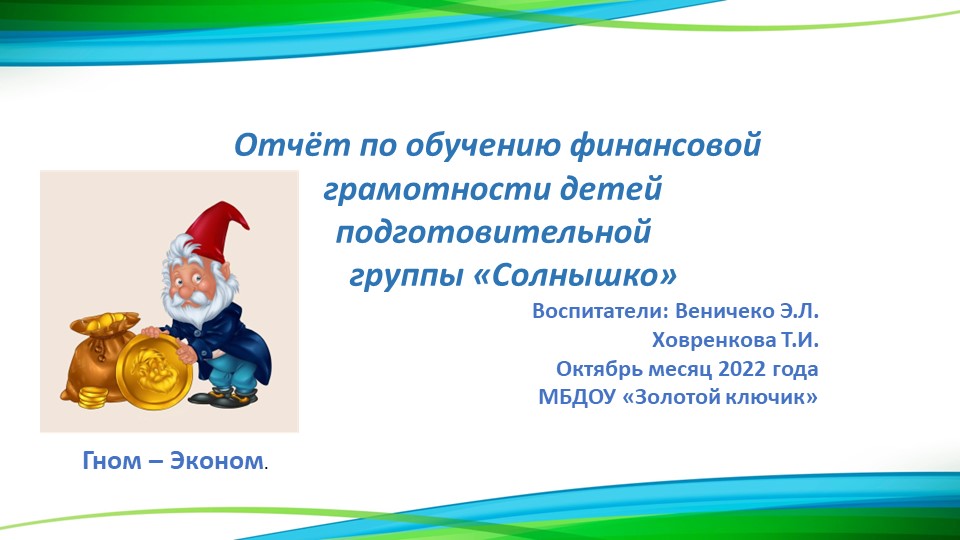 Отчёт по обучению финансовой грамотности детей подготовительной группы «Солнышко»

Воспитатели: Веничеко Э.Л.
Ховренкова Т.И.
Октябрь месяц 2022 года
МБДОУ «Золотой ключик»

Гном – Эконом.